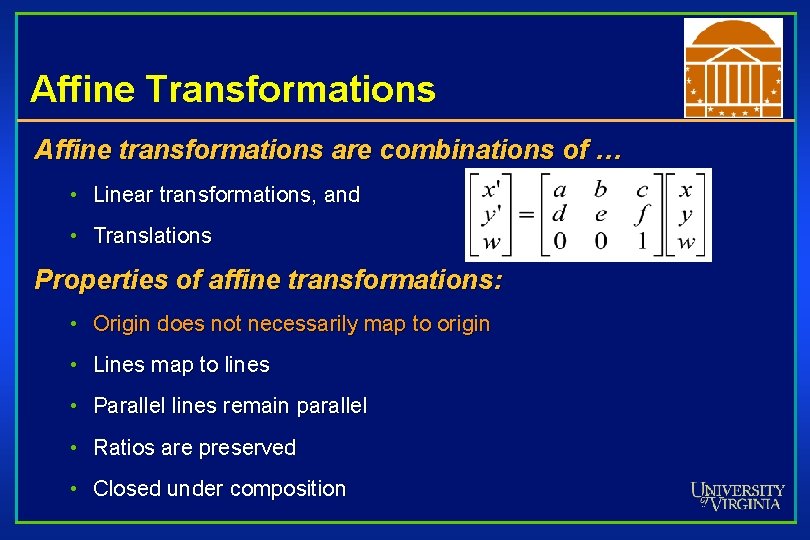 Affine Transformations

Affine transformations are combinations of …

• Linear transformations, and

• Translations

$\begin{bmatrix} x' \\ y' \\ w \end{bmatrix} = \begin{bmatrix} a & b & c \\ d & e & f \\ 0 & 0 & 1 \end{bmatrix} \begin{bmatrix} x \\ y \\ w \end{bmatrix}$

Properties of affine transformations:

• Origin does not necessarily map to origin

• Lines map to lines

• Parallel lines remain parallel

• Ratios are preserved

• Closed under composition

UNIVERSITY of VIRGINIA